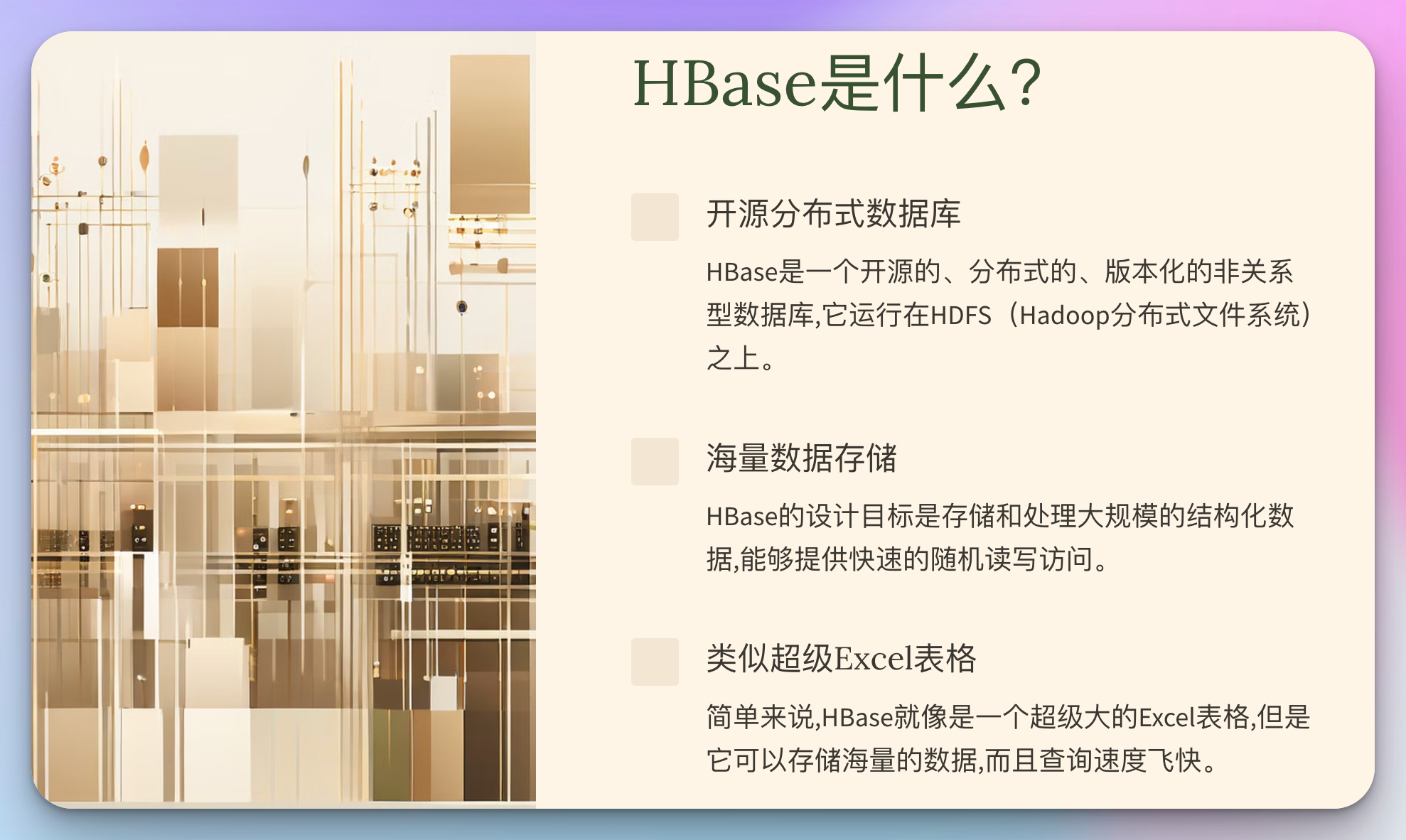 HBase是什么?

开源分布式数据库

HBase是一个开源的、分布式的、版本化的非关系型数据库,它运行在HDFS（Hadoop分布式文件系统）之上。

海量数据存储

HBase的设计目标是存储和处理大规模的结构化数据,能够提供快速的随机读写访问。

类似超级Excel表格

简单来说,HBase就像是一个超级大的Excel表格,但是它可以存储海量的数据,而且查询速度飞快。